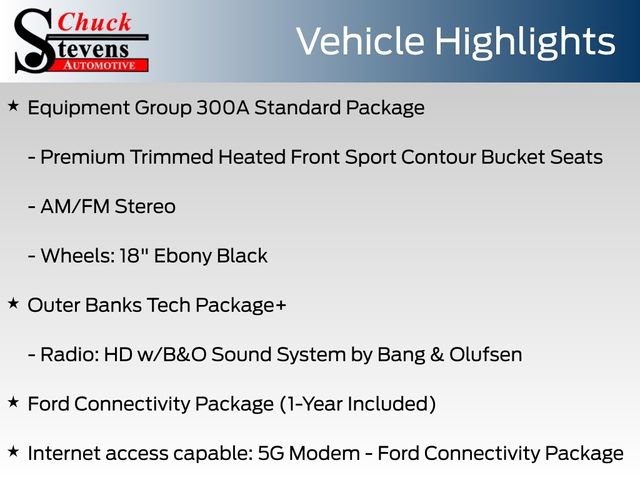 Chuck
Stevens
AUTOMOTIVE

Vehicle Highlights

★ Equipment Group 300A Standard Package

- Premium Trimmed Heated Front Sport Contour Bucket Seats

- AM/FM Stereo

- Wheels: 18" Ebony Black

★ Outer Banks Tech Package+

- Radio: HD w/B&O Sound System by Bang & Olufsen

★ Ford Connectivity Package (1-Year Included)

★ Internet access capable: 5G Modem - Ford Connectivity Package